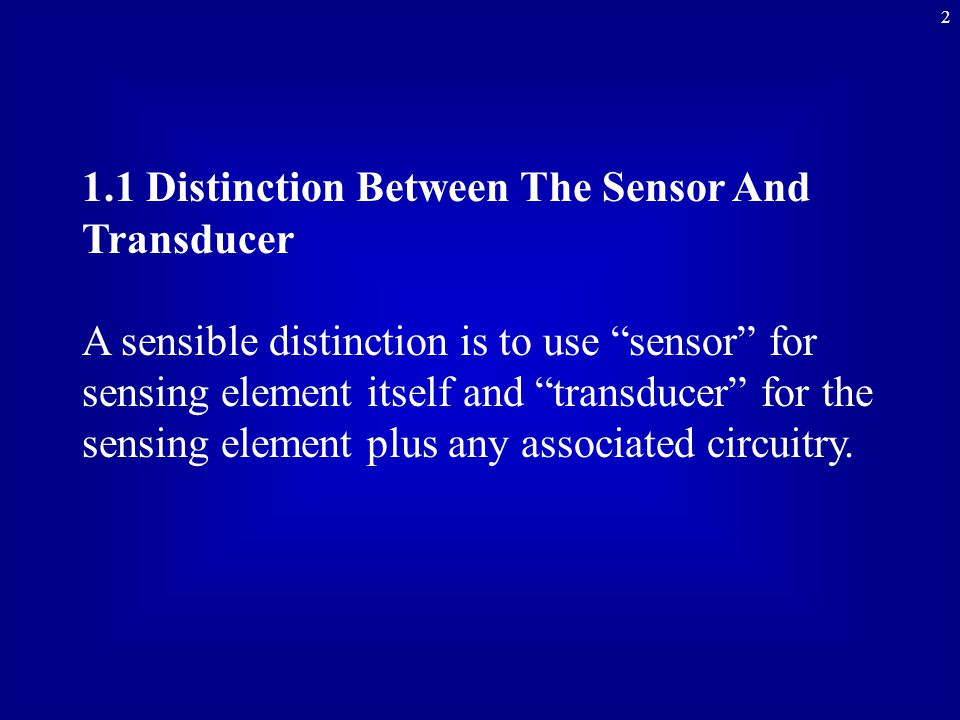 2

1.1 Distinction Between The Sensor And Transducer

A sensible distinction is to use “sensor” for sensing element itself and “transducer” for the sensing element plus any associated circuitry.